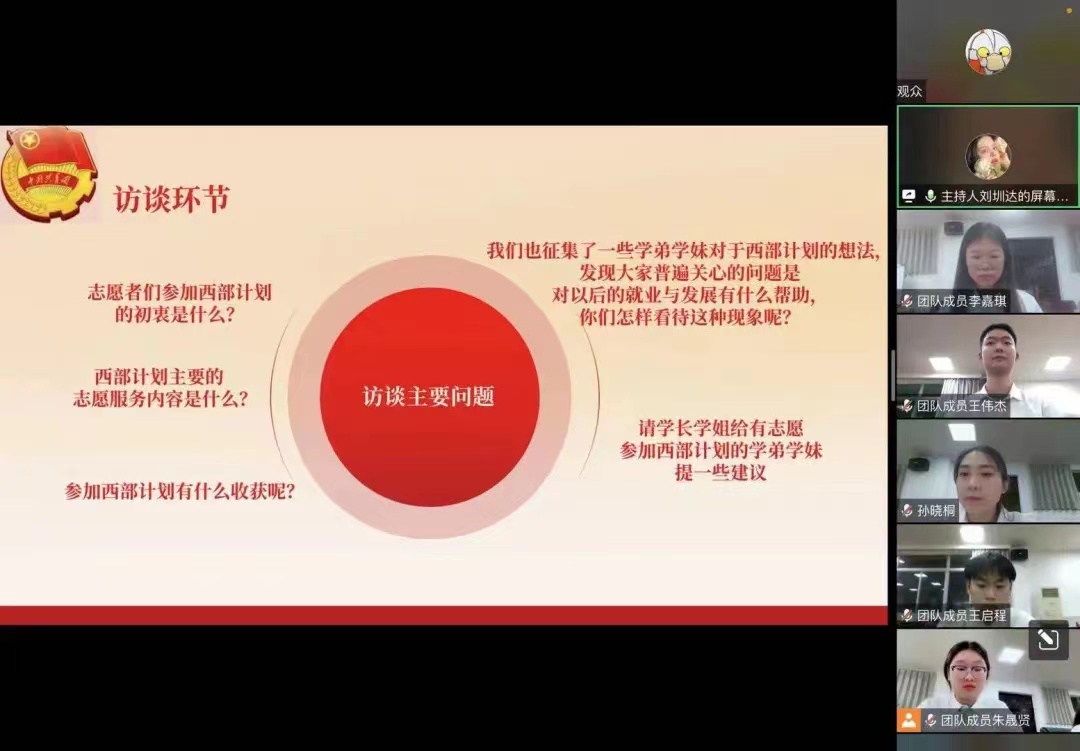 访谈环节

志愿者们参加西部计划的初衷是什么?

西部计划主要的志愿服务内容是什么?

参加西部计划有什么收获呢?

访谈主要问题

我们也征集了一些学弟学妹对于西部计划的想法,发现大家普遍关心的问题是对以后的就业与发展有什么帮助,你们怎样看待这种现象呢?

请学长学姐给有志愿参加西部计划的学弟学妹提一些建议

观众

主持人刘圳达的屏幕...

团队成员李嘉琪

团队成员王伟杰

孙晓桐

团队成员王启程

团队成员朱晟贤